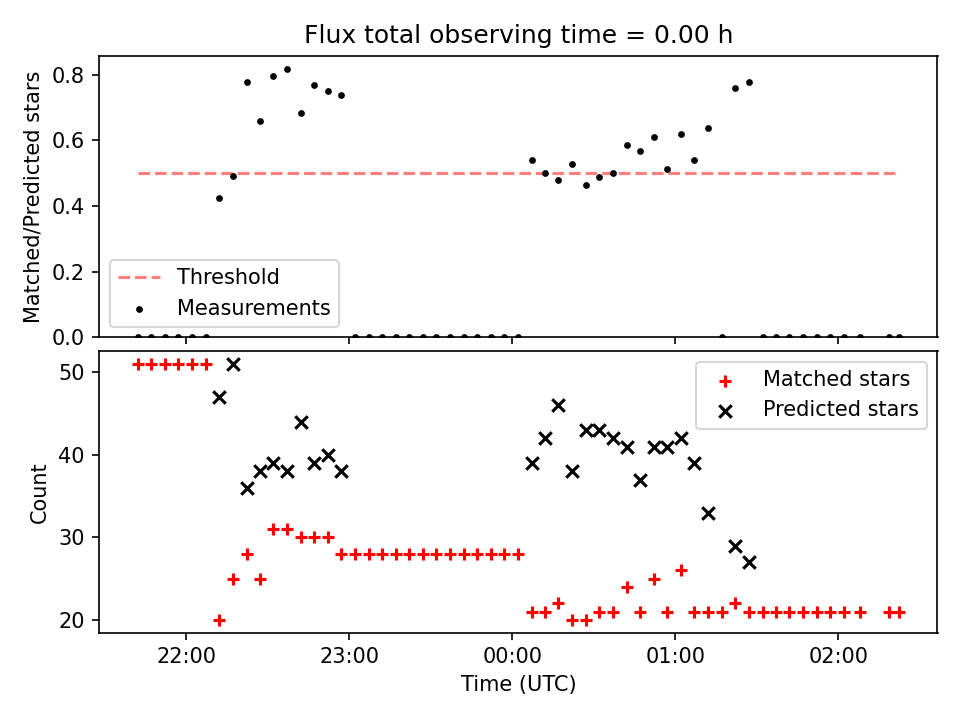 Flux total observing time = 0.00 h

Matched/Predicted stars

0.8
0.6
0.4
0.2
0.0

Threshold
Measurements

Count

50
40
30
20

Matched stars
Predicted stars

22:00
23:00
00:00
01:00
02:00

Time (UTC)